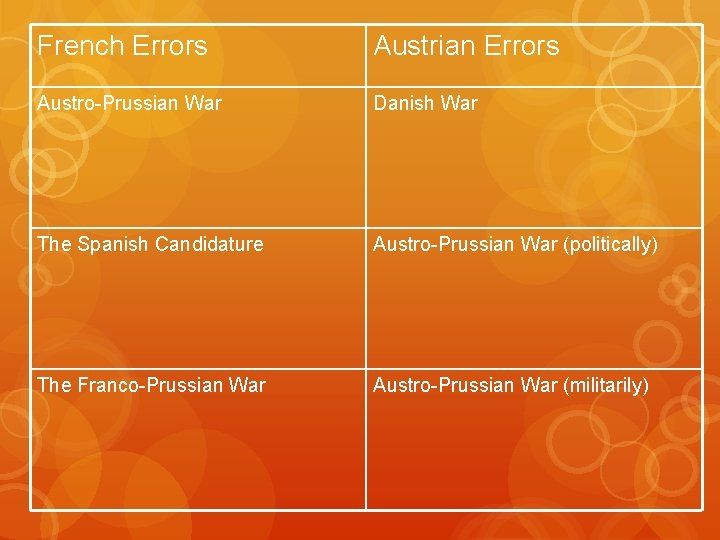 | French Errors | Austrian Errors |
|---|---|
| Austro-Prussian War | Danish War |
| The Spanish Candidature | Austro-Prussian War (politically) |
| The Franco-Prussian War | Austro-Prussian War (militarily) |